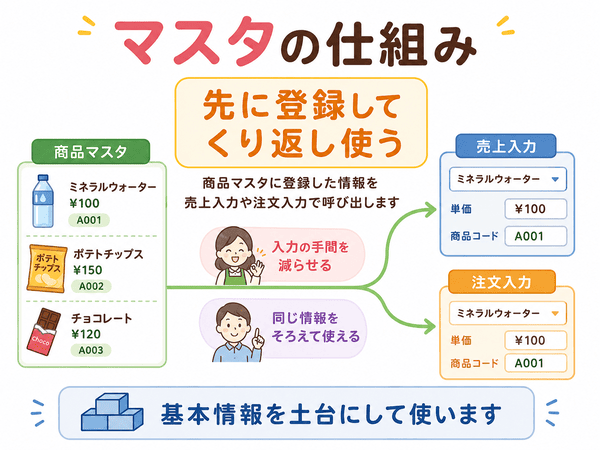 マスタの仕組み

先に登録して
くり返し使う

商品マスタ

ミネラルウォーター
¥100
A001

ポテト
チップス

ポテトチップス
¥150
A002

choco

チョコレート
¥120
A003

商品マスタに登録した情報を
売上入力や注文入力で呼び出します

入力の手間を
減らせる

同じ情報を
そろえて使える

売上入力

ミネラルウォーター

単価 ¥100

商品コード A001

注文入力

ミネラルウォーター

単価 ¥100

商品コード A001

基本情報を土台にして使います